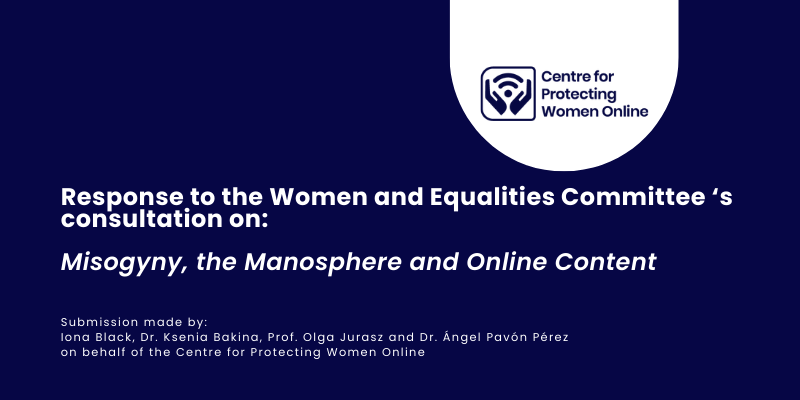 Centre for Protecting Women Online

Response to the Women and Equalities Committee ‘s consultation on:

Misogyny, the Manosphere and Online Content

Submission made by:
Iona Black, Dr. Ksenia Bakina, Prof. Olga Jurasz and Dr. Ángel Pavón Pérez
on behalf of the Centre for Protecting Women Online